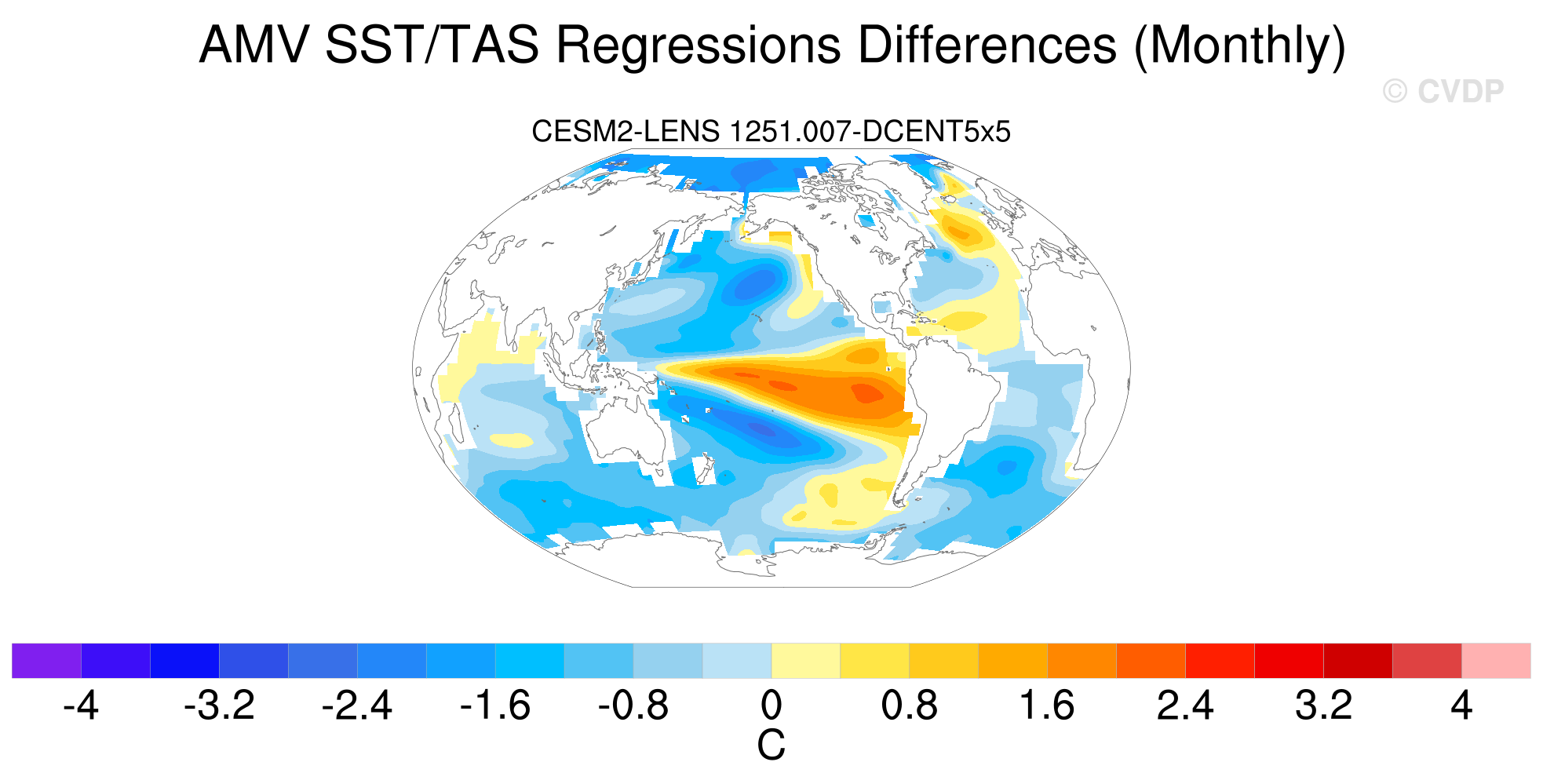 AMV SST/TAS Regressions Differences (Monthly)

© CVDP

CESM2-LENS 1251.007-DCENT5x5

-4 -3.2 -2.4 -1.6 -0.8 0 0.8 1.6 2.4 3.2 4

C